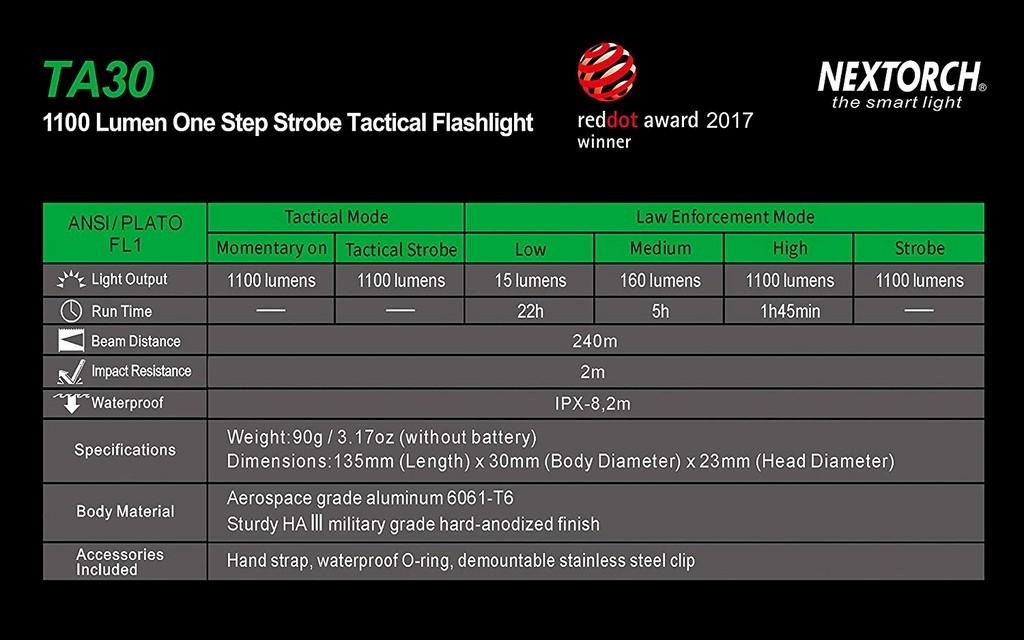 TA30
1100 Lumen One Step Strobe Tactical Flashlight

reddot award 2017
winner

NEXTORCH®
the smart light

| ANSI / PLATO FL1 | Tactical Mode | | Law Enforcement Mode | | | |
|---|---|---|---|---|---|---|
| | Momentary on | Tactical Strobe | Low | Medium | High | Strobe |
| Light Output | 1100 lumens | 1100 lumens | 15 lumens | 160 lumens | 1100 lumens | 1100 lumens |
| Run Time | — | — | 22h | 5h | 1h45min | — |
| Beam Distance | 240m | | | | | |
| Impact Resistance | 2m | | | | | |
| Waterproof | IPX-8,2m | | | | | |
| Specifications | Weight:90g / 3.17oz (without battery) Dimensions:135mm (Length) x 30mm (Body Diameter) x 23mm (Head Diameter) | | | | | |
| Body Material | Aerospace grade aluminum 6061-T6 Sturdy HA Ⅲ military grade hard-anodized finish | | | | | |
| Accessories Included | Hand strap, waterproof O-ring, demountable stainless steel clip | | | | | |